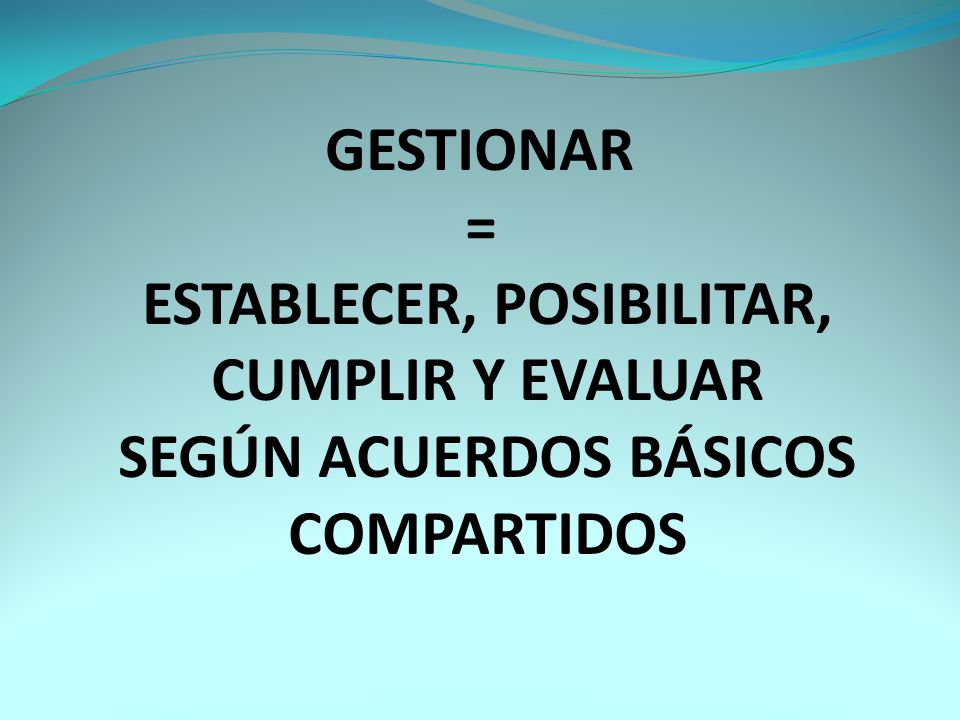 GESTIONAR
=
ESTABLECER, POSIBILITAR, CUMPLIR Y EVALUAR SEGÚN ACUERDOS BÁSICOS COMPARTIDOS